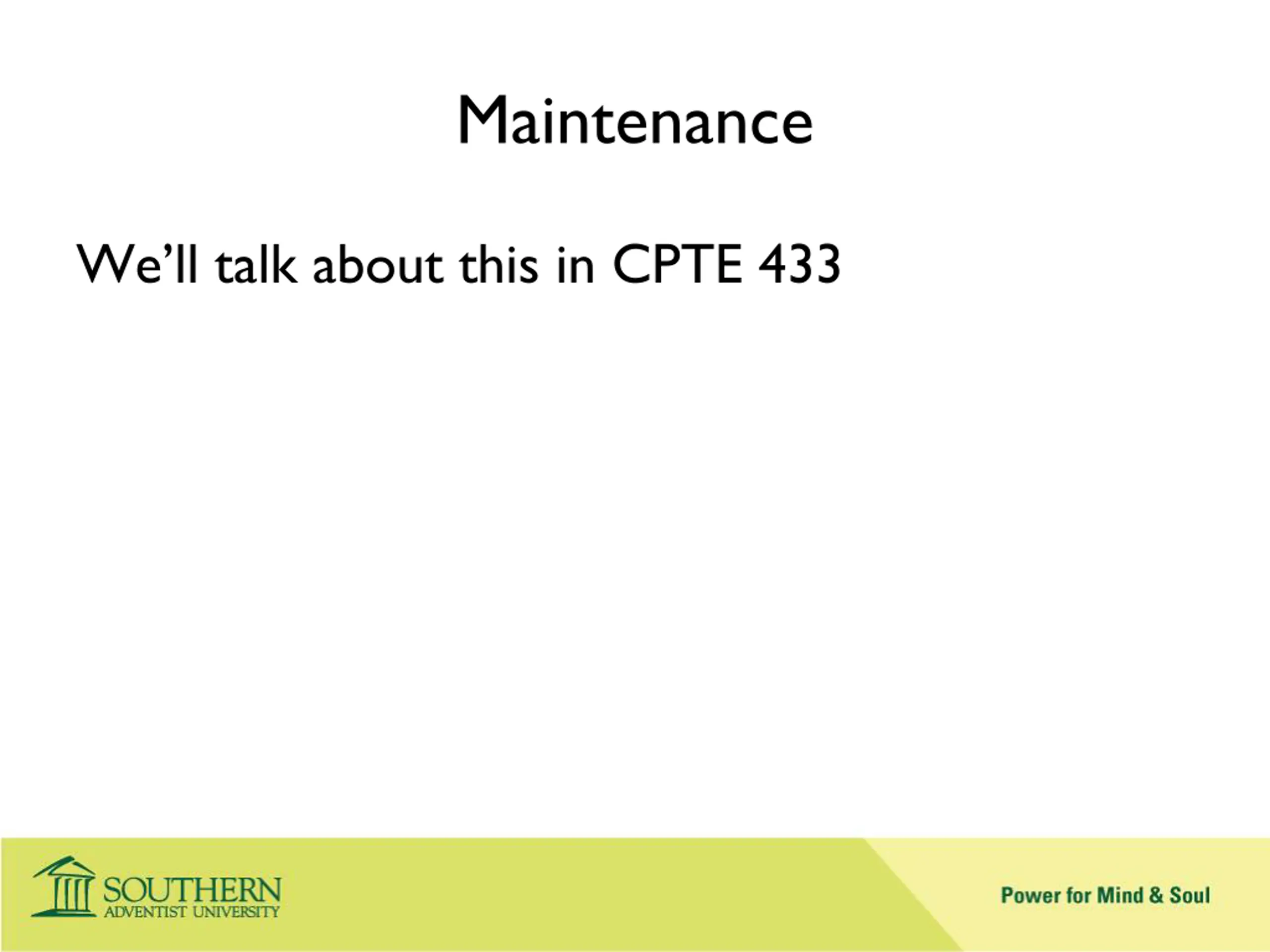 Maintenance

We’ll talk about this in CPTE 433

SOUTHERN
ADVENTIST UNIVERSITY

Power for Mind & Soul